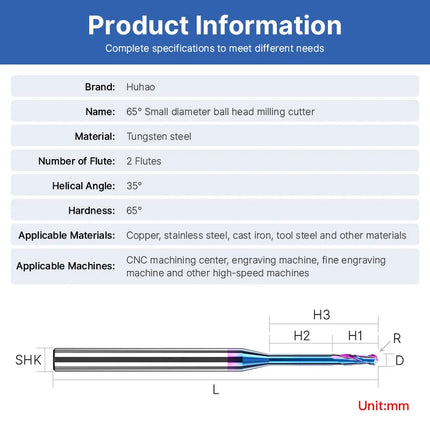 Product Information

Complete specifications to meet different needs

Brand: Huhao

Name: 65° Small diameter ball head milling cutter

Material: Tungsten steel

Number of Flute: 2 Flutes

Helical Angle: 35°

Hardness: 65°

Applicable Materials: Copper, stainless steel, cast iron, tool steel and other materials

Applicable Machines: CNC machining center, engraving machine, fine engraving machine and other high-speed machines

H3

H2

H1

R

SHK

D

L

Unit:mm